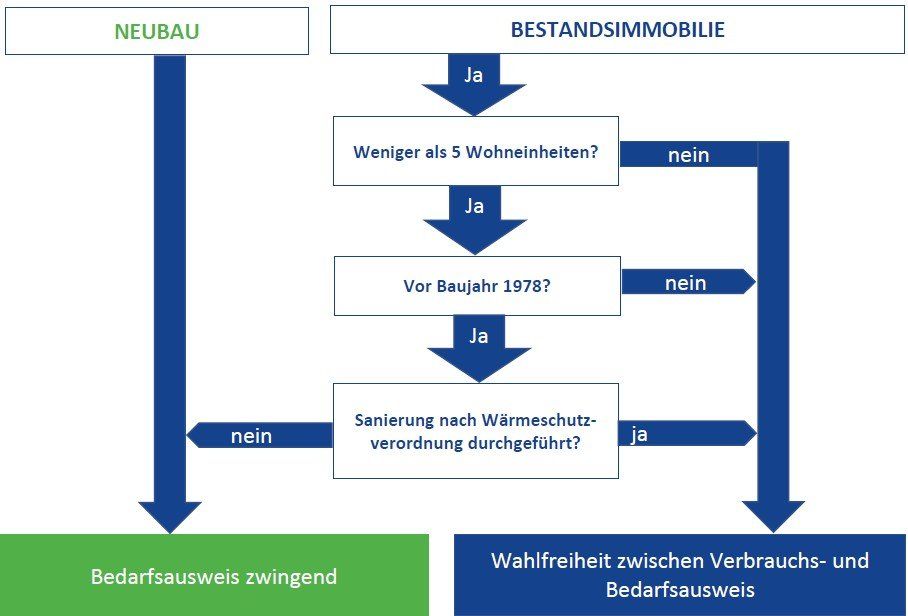 NEUBAU

BESTANDSIMMOBILIE

Ja

Weniger als 5 Wohneinheiten?

nein

Ja

Vor Baujahr 1978?

nein

Ja

Sanierung nach Wärmeschutzverordnung durchgeführt?

nein

ja

Bedarfsausweis zwingend

Wahlfreiheit zwischen Verbrauchs- und Bedarfsausweis